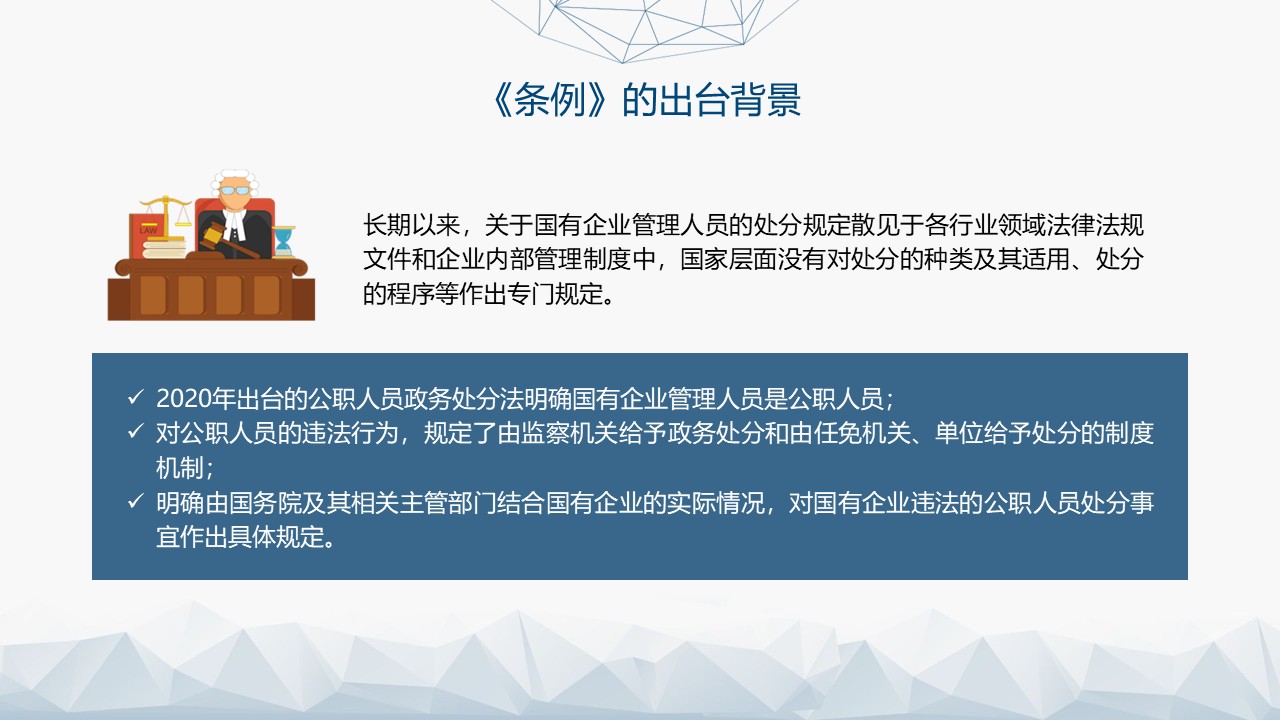 《条例》的出台背景

LAW

长期以来，关于国有企业管理人员的处分规定散见于各行业领域法律法规文件和企业内部管理制度中，国家层面没有对处分的种类及其适用、处分的程序等作出专门规定。

✓ 2020年出台的公职人员政务处分法明确国有企业管理人员是公职人员；
✓ 对公职人员的违法行为，规定了由监察机关给予政务处分和由任免机关、单位给予处分的制度机制；
✓ 明确由国务院及其相关主管部门结合国有企业的实际情况，对国有企业违法的公职人员处分事宜作出具体规定。